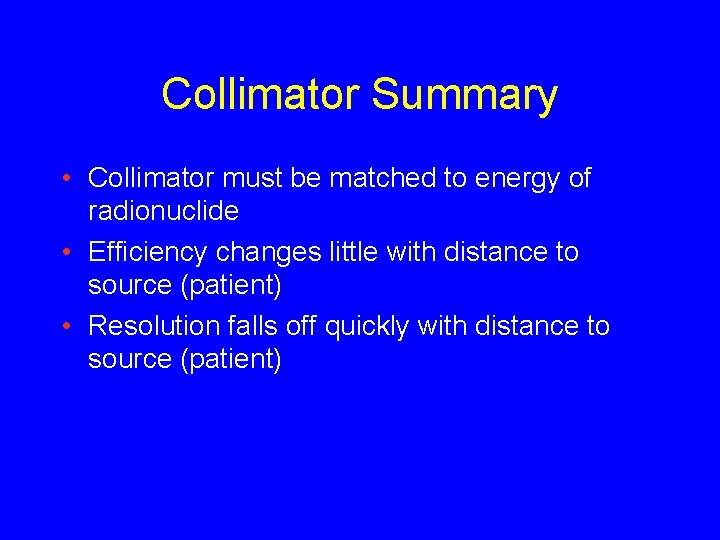 Collimator Summary

• Collimator must be matched to energy of radionuclide
• Efficiency changes little with distance to source (patient)
• Resolution falls off quickly with distance to source (patient)